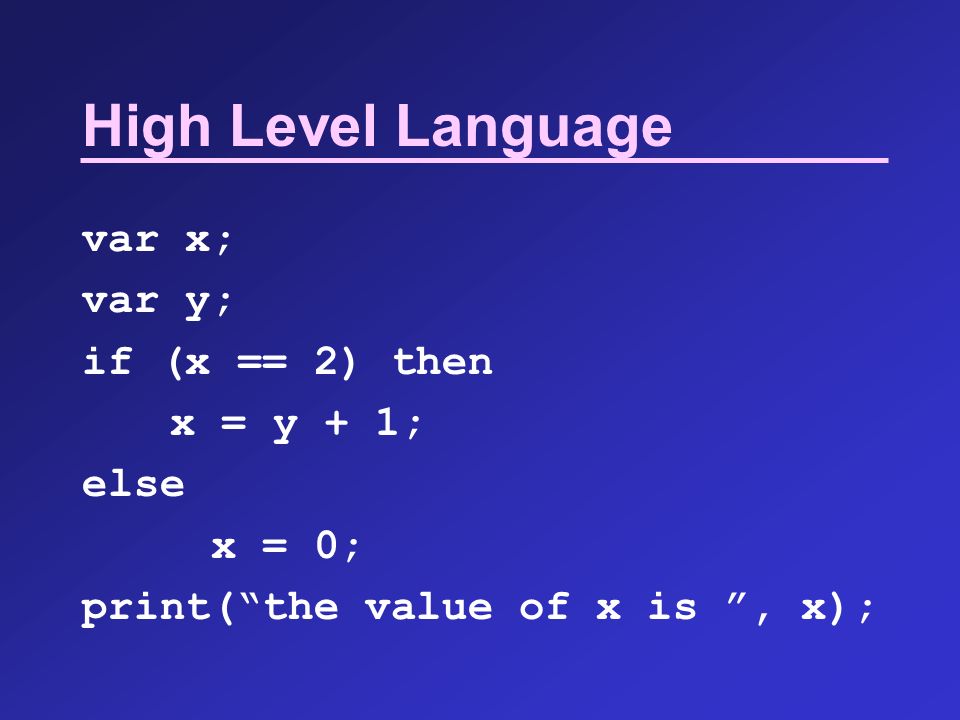 High Level Language

var x;
var y;
if (x == 2) then
    x = y + 1;
else
      x = 0;
print(“the value of x is ”, x);